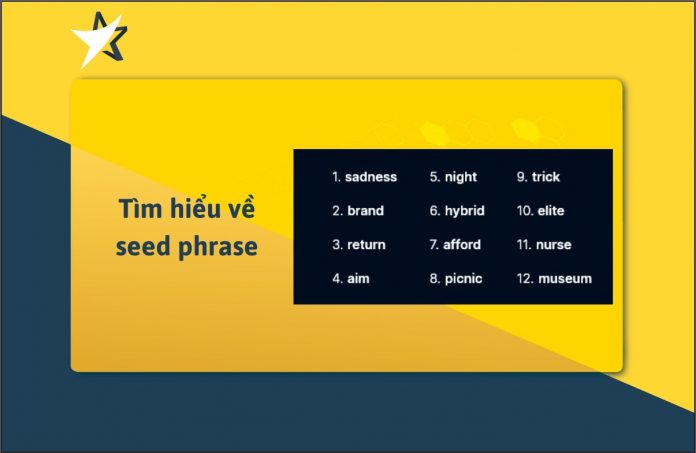 Tìm hiểu về seed phrase

1. sadness
2. brand
3. return
4. aim

5. night
6. hybrid
7. afford
8. picnic

9. trick
10. elite
11. nurse
12. museum